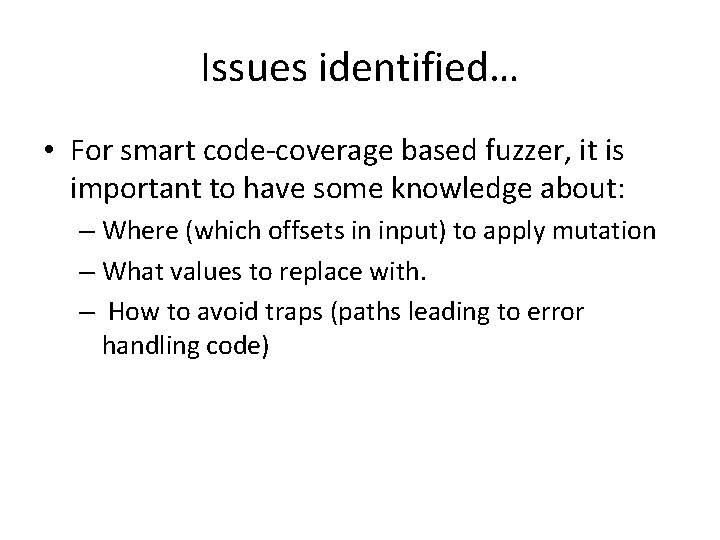 Issues identified…

• For smart code-coverage based fuzzer, it is important to have some knowledge about:
– Where (which offsets in input) to apply mutation
– What values to replace with.
– How to avoid traps (paths leading to error handling code)